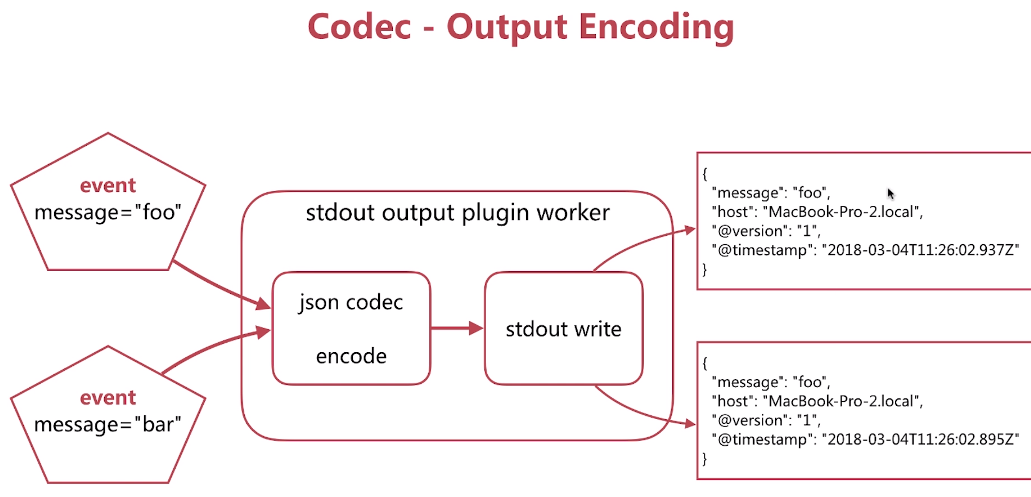 Codec - Output Encoding

event
message="foo"

event
message="bar"

stdout output plugin worker

json codec

encode

stdout write

{
"message": "foo",
"host": "MacBook-Pro-2.local",
"@version": "1",
"@timestamp": "2018-03-04T11:26:02.937Z"
}

{
"message": "foo",
"host": "MacBook-Pro-2.local",
"@version": "1",
"@timestamp": "2018-03-04T11:26:02.895Z"
}